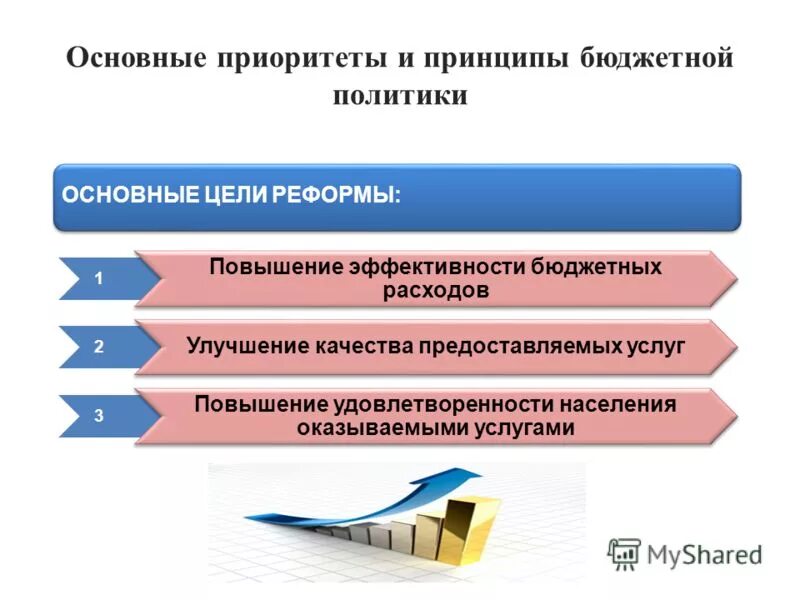 Основные приоритеты и принципы бюджетной политики

ОСНОВНЫЕ ЦЕЛИ РЕФОРМЫ:

1 Повышение эффективности бюджетных расходов

2 Улучшение качества предоставляемых услуг

3 Повышение удовлетворенности населения оказываемыми услугами

MyShared